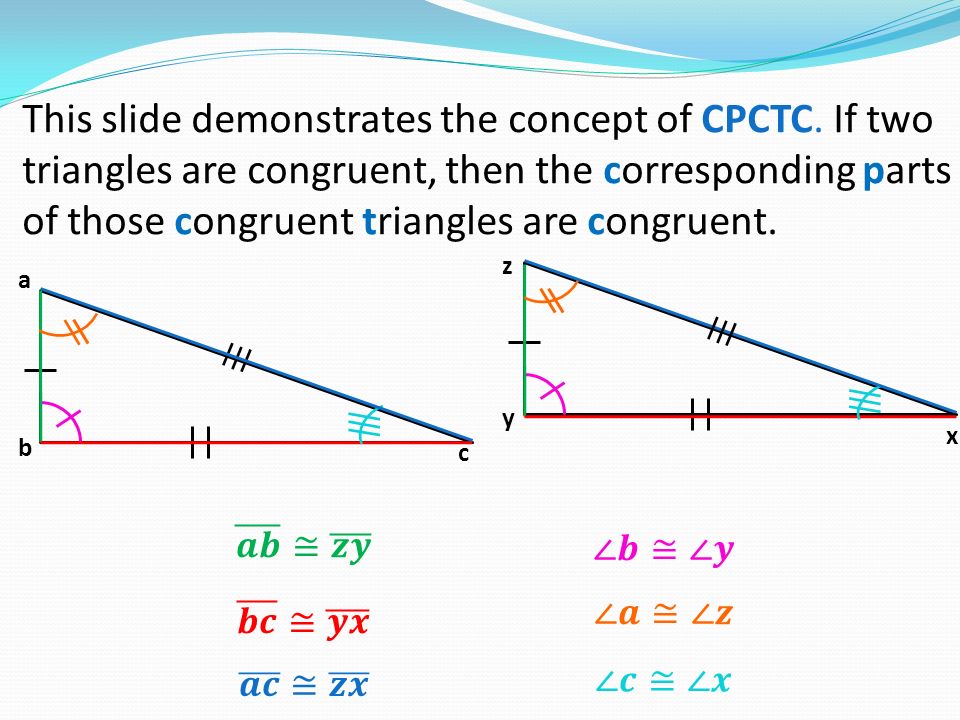 This slide demonstrates the concept of CPCTC. If two triangles are congruent, then the corresponding parts of those congruent triangles are congruent.

a

b

c

z

y

x

$\overline{ab} \cong \overline{zy}$

$\overline{bc} \cong \overline{yx}$

$\overline{ac} \cong \overline{zx}$

$\angle b \cong \angle y$

$\angle a \cong \angle z$

$\angle c \cong \angle x$